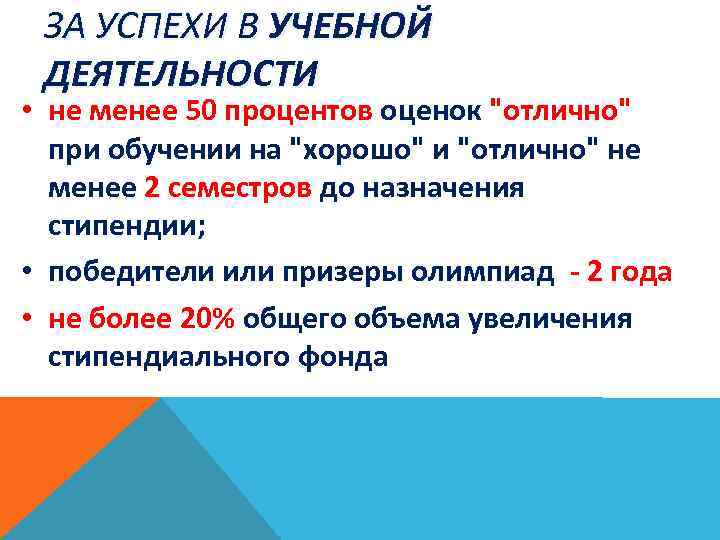 ЗА УСПЕХИ В УЧЕБНОЙ ДЕЯТЕЛЬНОСТИ

• не менее 50 процентов оценок "отлично" при обучении на "хорошо" и "отлично" не менее 2 семестров до назначения стипендии;

• победители или призеры олимпиад - 2 года

• не более 20% общего объема увеличения стипендиального фонда